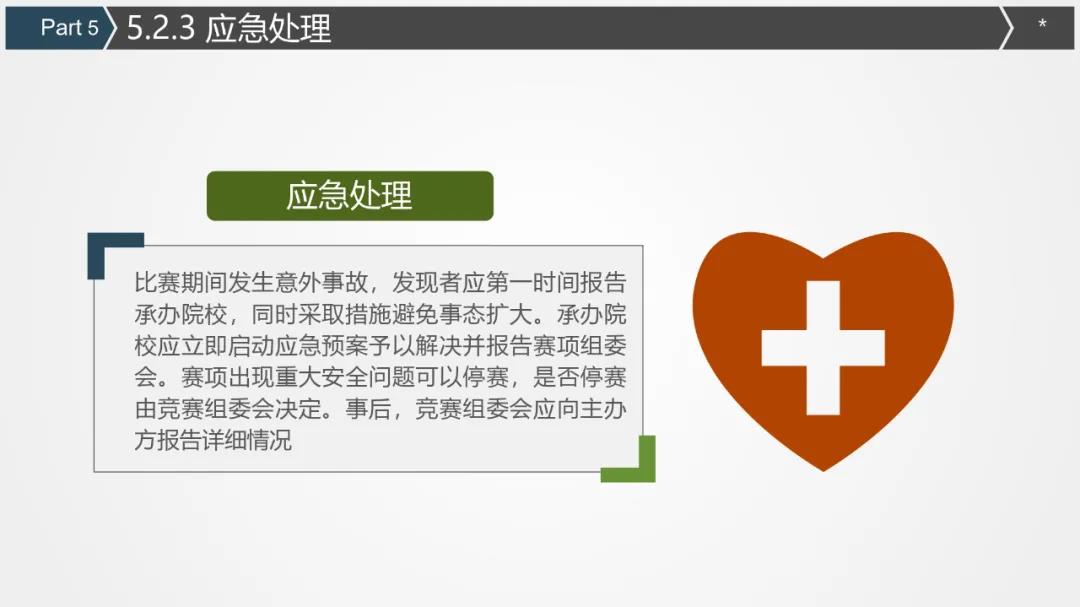 Part 5

5.2.3 应急处理

*

应急处理

比赛期间发生意外事故，发现者应第一时间报告承办院校，同时采取措施避免事态扩大。承办院校应立即启动应急预案予以解决并报告赛项组委会。赛项出现重大安全问题可以停赛，是否停赛由竞赛组委会决定。事后，竞赛组委会应向主办方报告详细情况